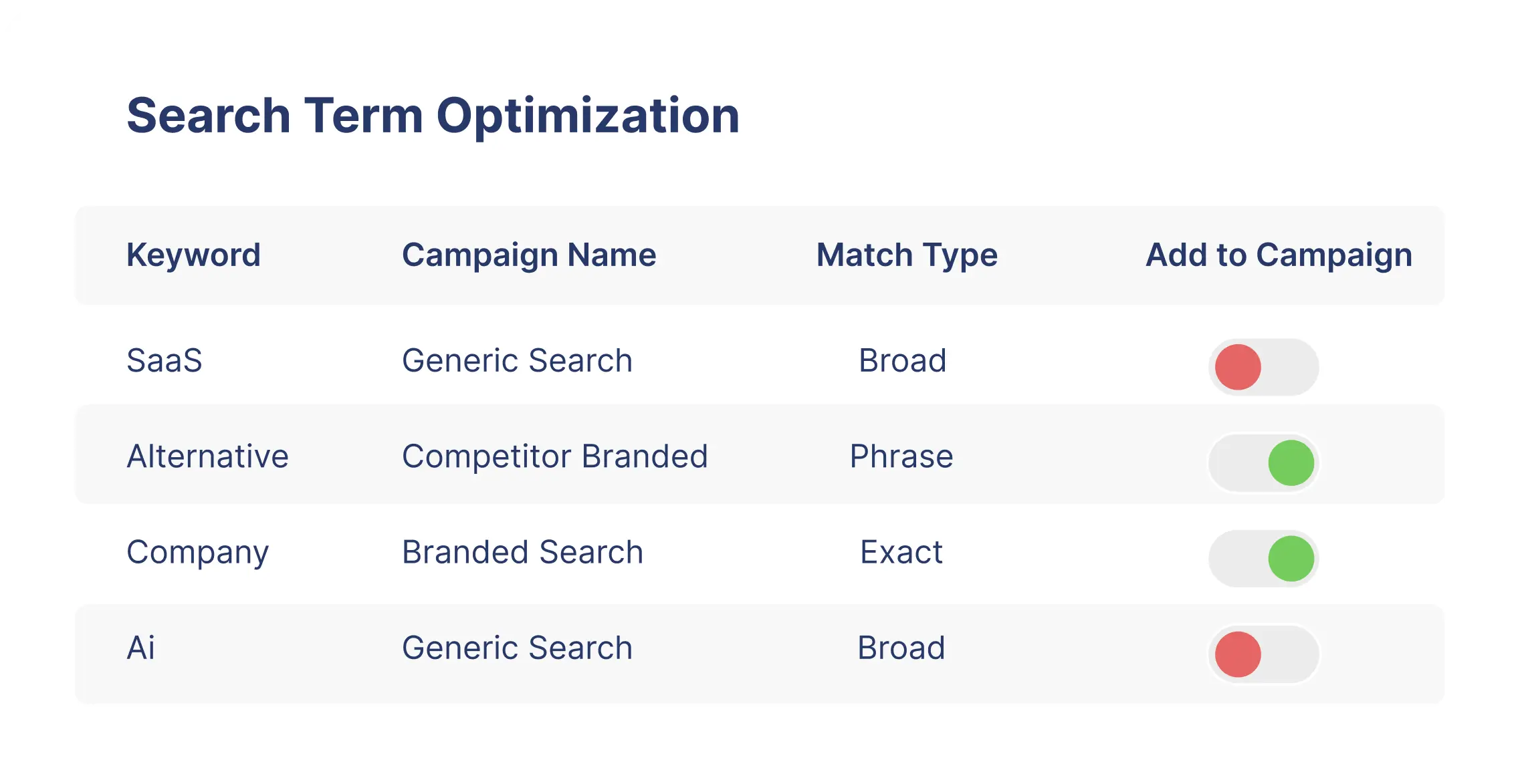 Search Term Optimization

| Keyword | Campaign Name | Match Type | Add to Campaign |
|---|---|---|---|
| SaaS | Generic Search | Broad | |
| Alternative | Competitor Branded | Phrase | |
| Company | Branded Search | Exact | |
| Ai | Generic Search | Broad | |